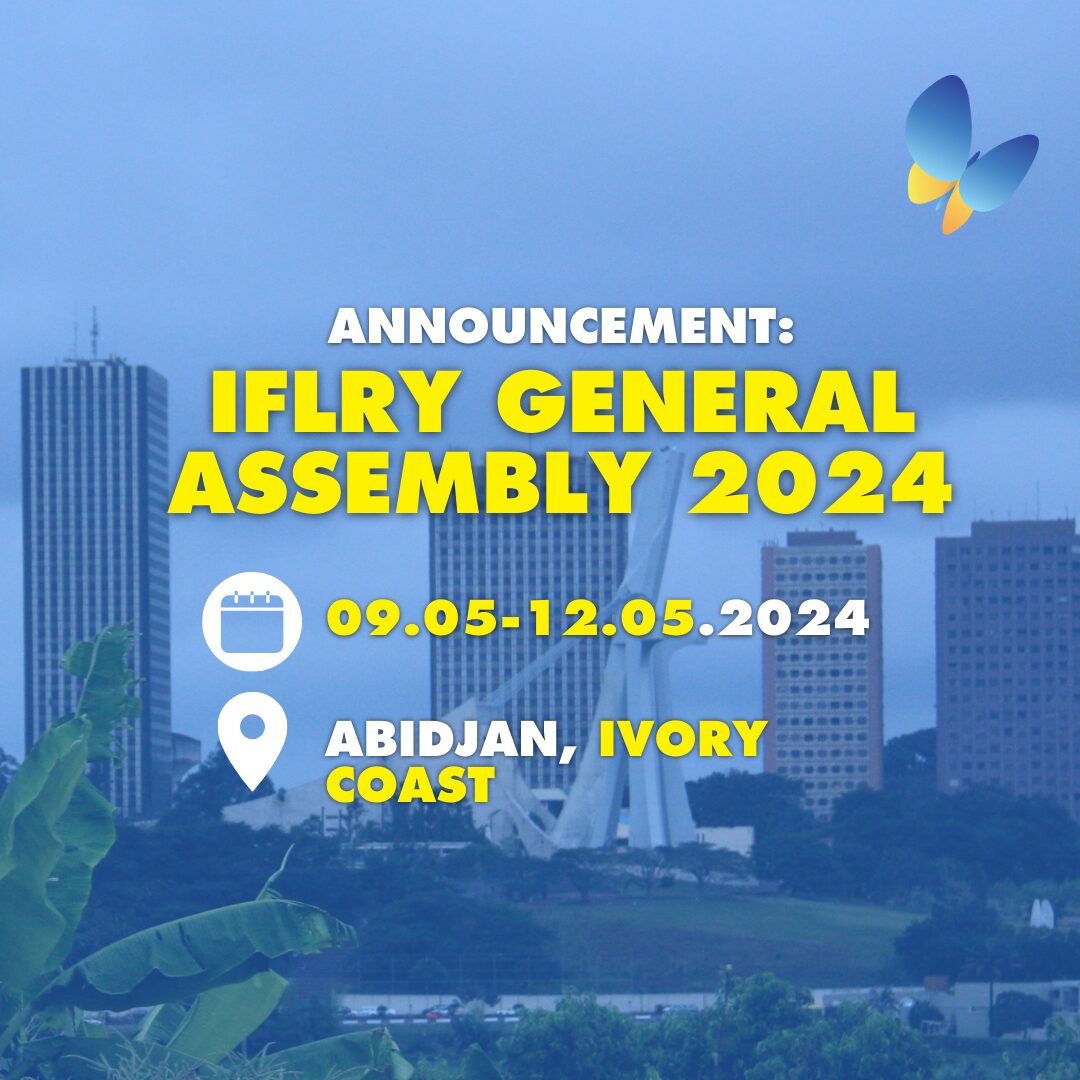 ANNOUNCEMENT:
IFLRY GENERAL ASSEMBLY 2024

09.05-12.05.2024

ABIDJAN, IVORY COAST